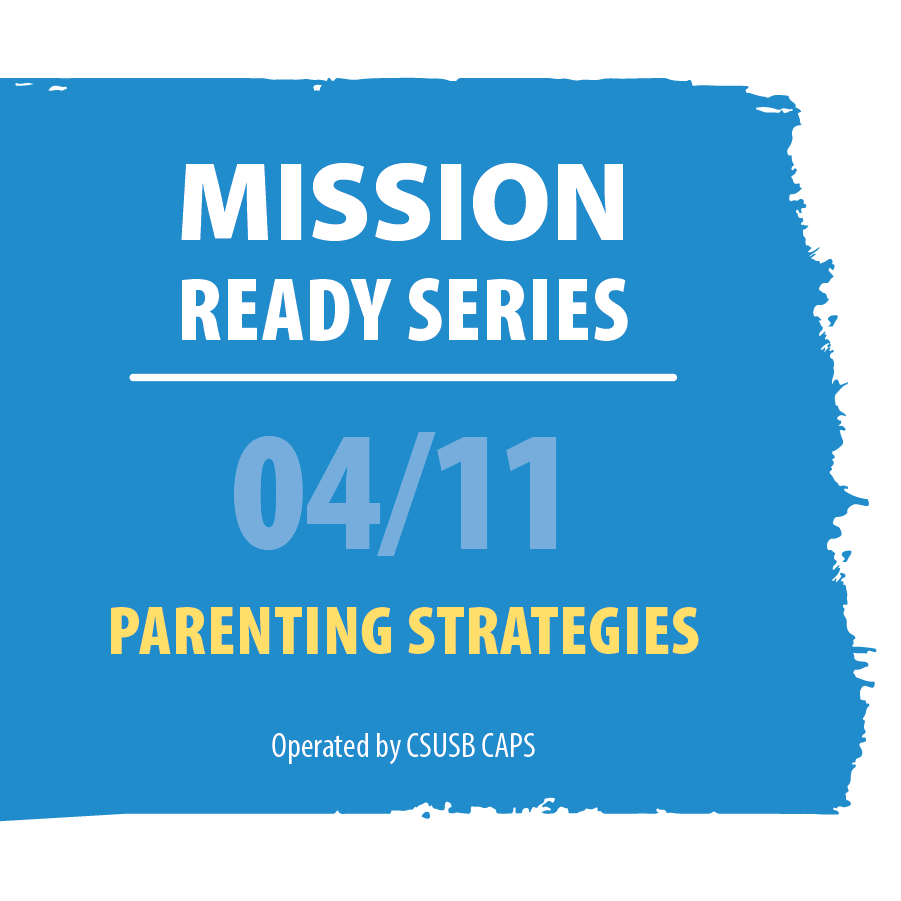 MISSION
READY SERIES

04/11

PARENTING STRATEGIES

Operated by CSUSB CAPS